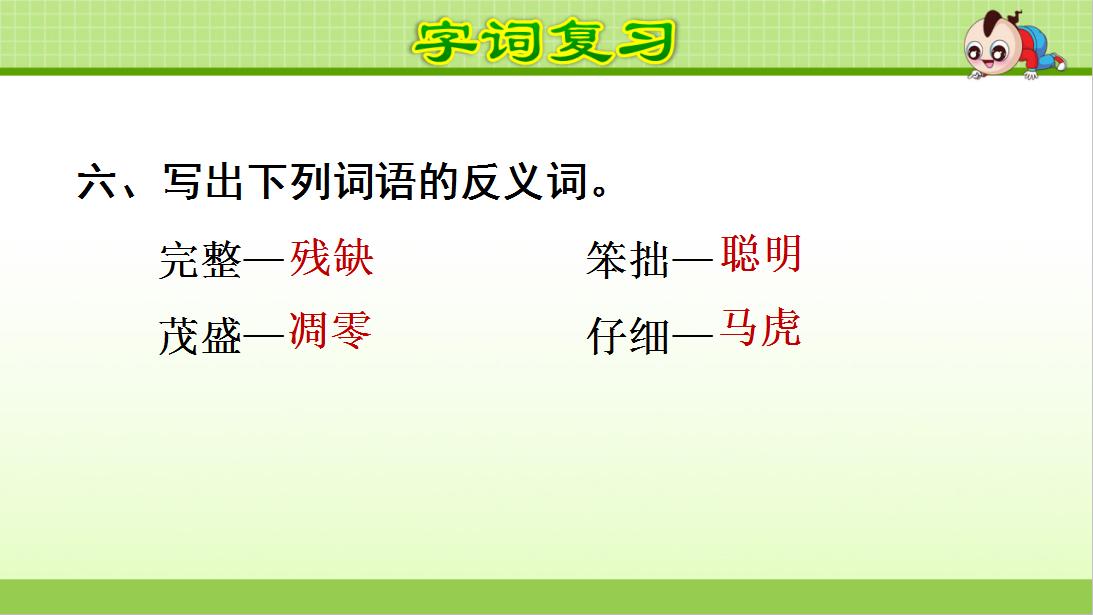 字词复习

六、写出下列词语的反义词。

完整—残缺　　笨拙—聪明

茂盛—凋零　　仔细—马虎